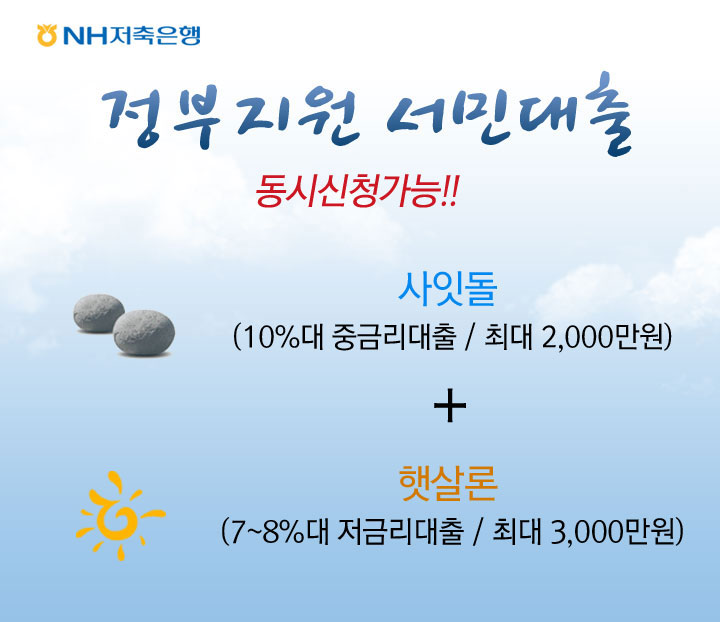 NH저축은행

정부지원 서민대출

동시신청가능!!

사잇돌
(10%대 중금리대출 / 최대 2,000만원)

+

햇살론
(7~8%대 저금리대출 / 최대 3,000만원)